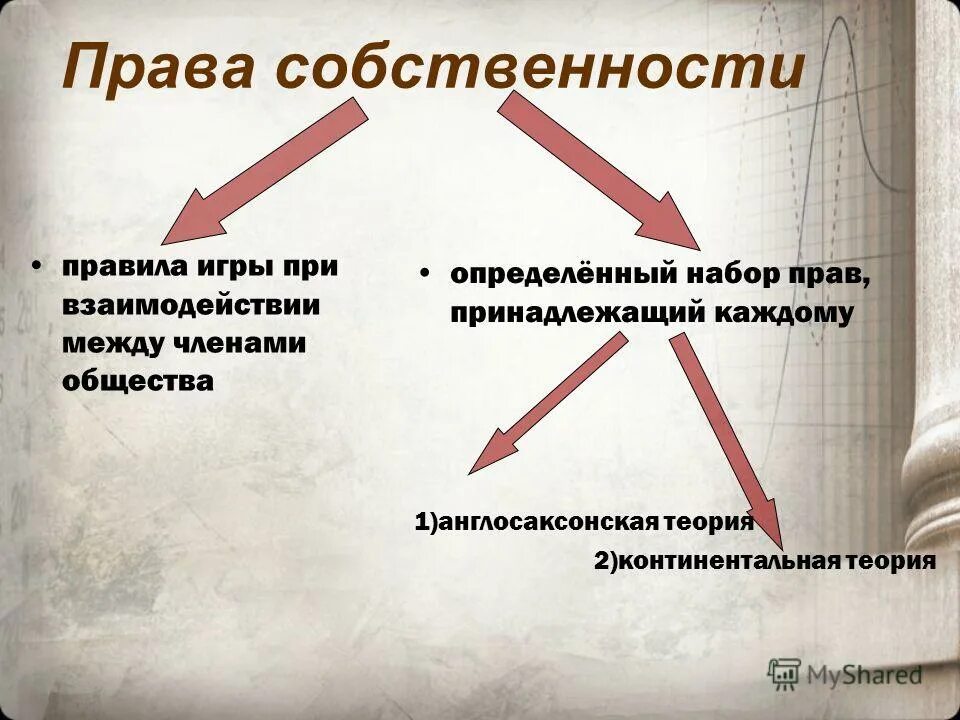 Права собственности

• правила игры при взаимодействии между членами общества

• определённый набор прав, принадлежащий каждому

1)англосаксонская теория

2)континентальная теория

MyShared